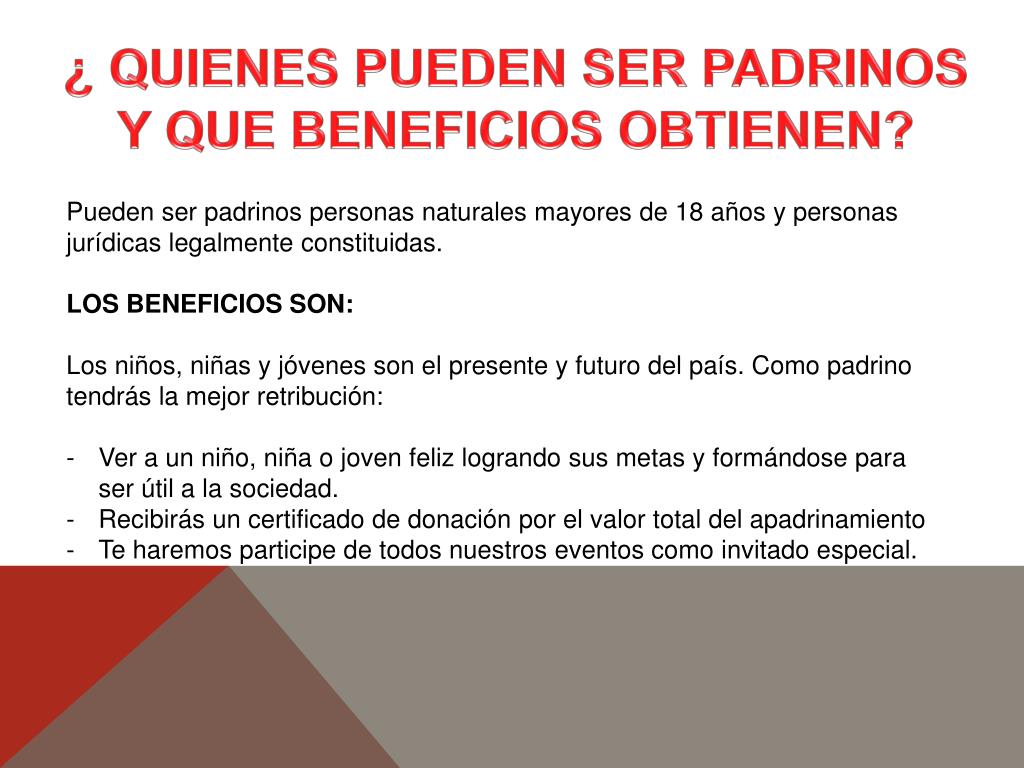 ¿ QUIENES PUEDEN SER PADRINOS Y QUE BENEFICIOS OBTIENEN?

Pueden ser padrinos personas naturales mayores de 18 años y personas jurídicas legalmente constituidas.

LOS BENEFICIOS SON:

Los niños, niñas y jóvenes son el presente y futuro del país. Como padrino tendrás la mejor retribución:

- Ver a un niño, niña o joven feliz logrando sus metas y formándose para ser útil a la sociedad.
- Recibirás un certificado de donación por el valor total del apadrinamiento
- Te haremos participe de todos nuestros eventos como invitado especial.